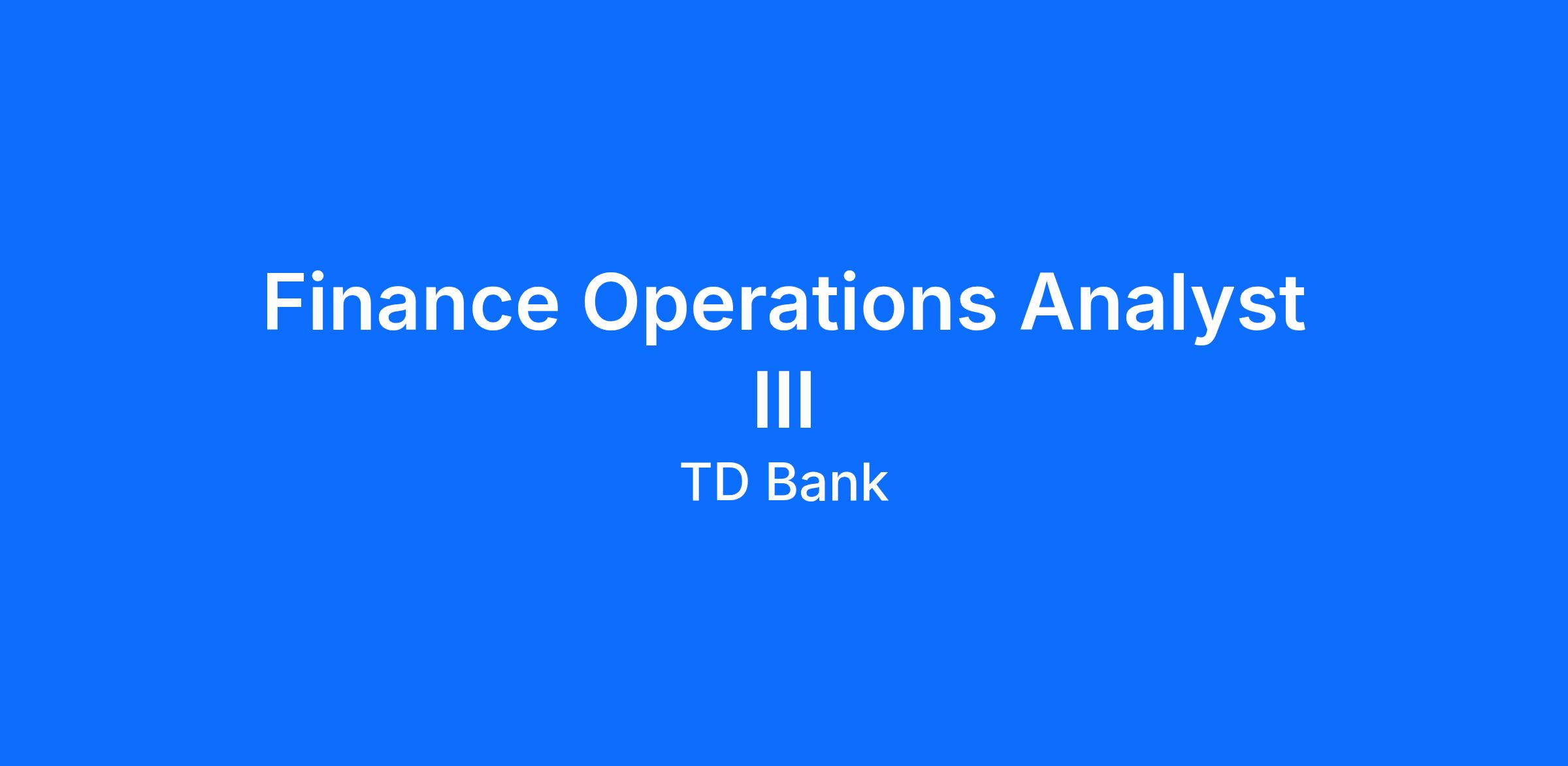 Finance Operations Analyst III

TD Bank